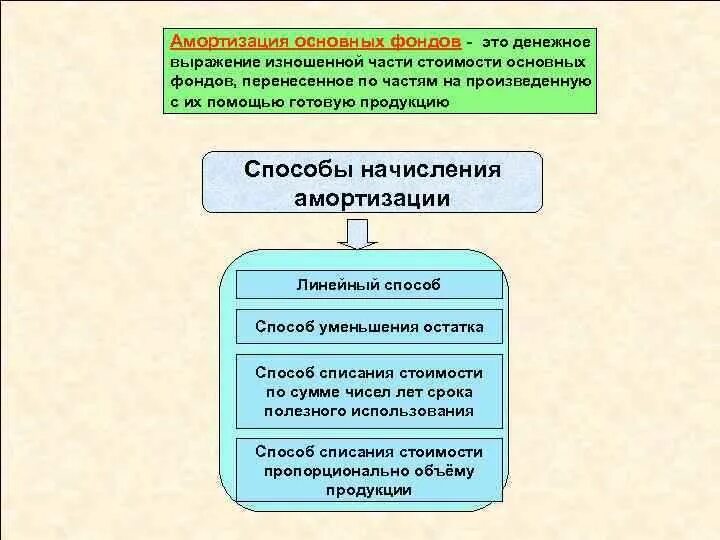 Амортизация основных фондов - это денежное выражение изношенной части стоимости основных фондов, перенесенное по частям на произведенную с их помощью готовую продукцию

Способы начисления амортизации

Линейный способ

Способ уменьшения остатка

Способ списания стоимости по сумме чисел лет срока полезного использования

Способ списания стоимости пропорционально объёму продукции